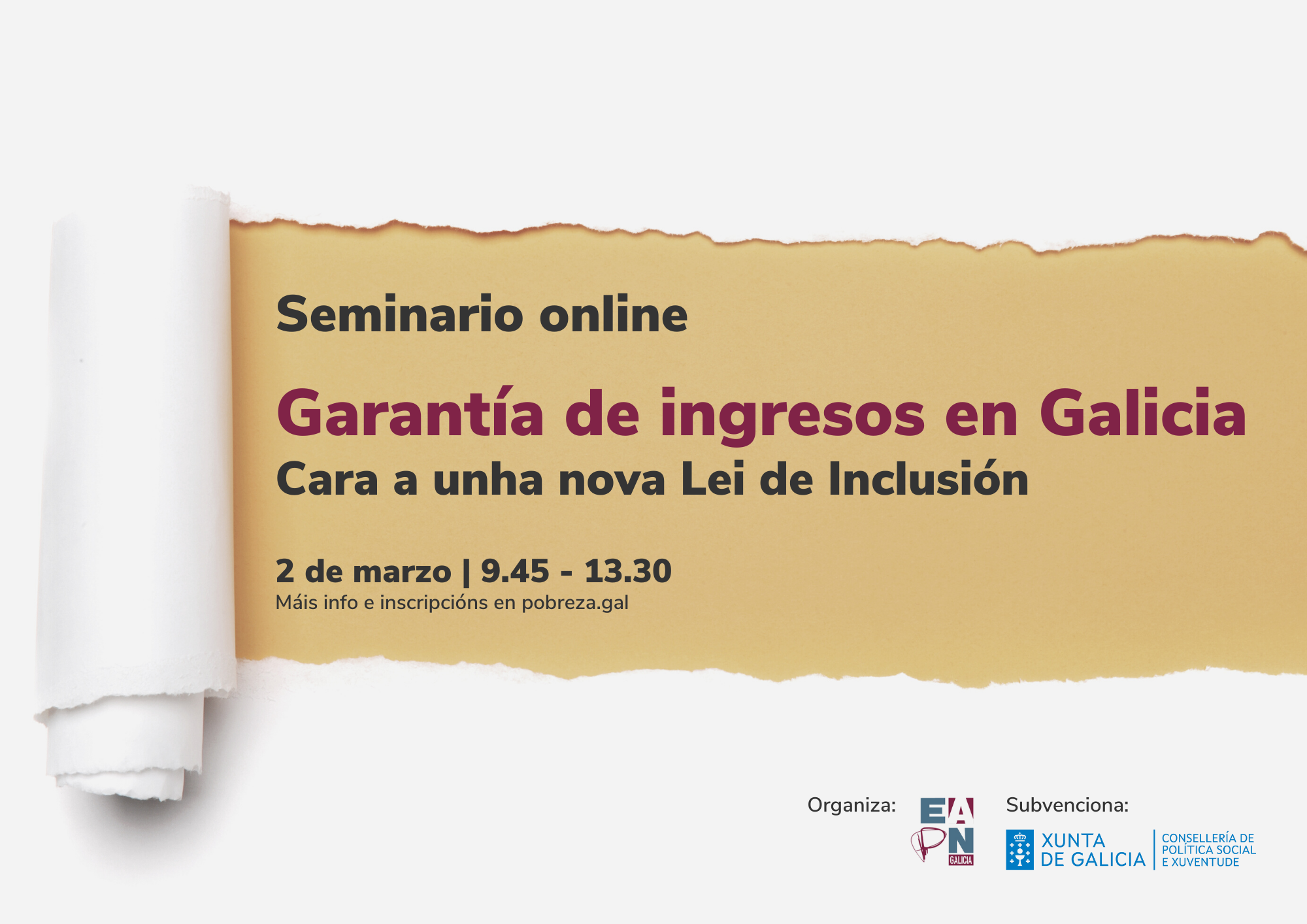 Seminario online

Garantía de ingresos en Galicia
Cara a unha nova Lei de Inclusión

2 de marzo | 9.45 - 13.30
Máis info e inscripcións en pobreza.gal

Organiza:

EAPN GALICIA

Subvenciona:

XUNTA DE GALICIA

CONSELLERÍA DE POLÍTICA SOCIAL E XUVENTUDE